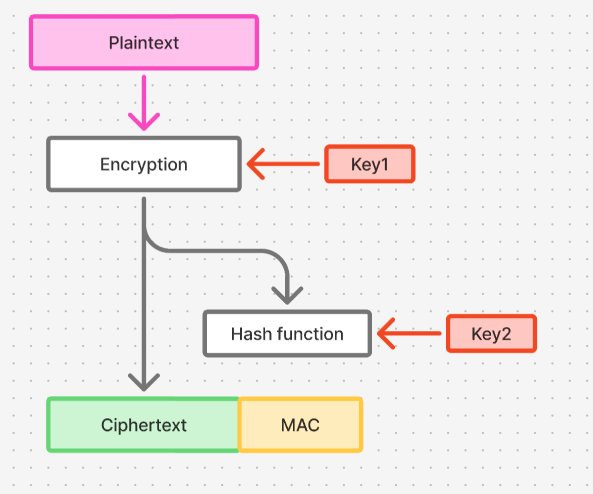 Plaintext

Encryption

Key1

Hash function

Key2

Ciphertext

MAC